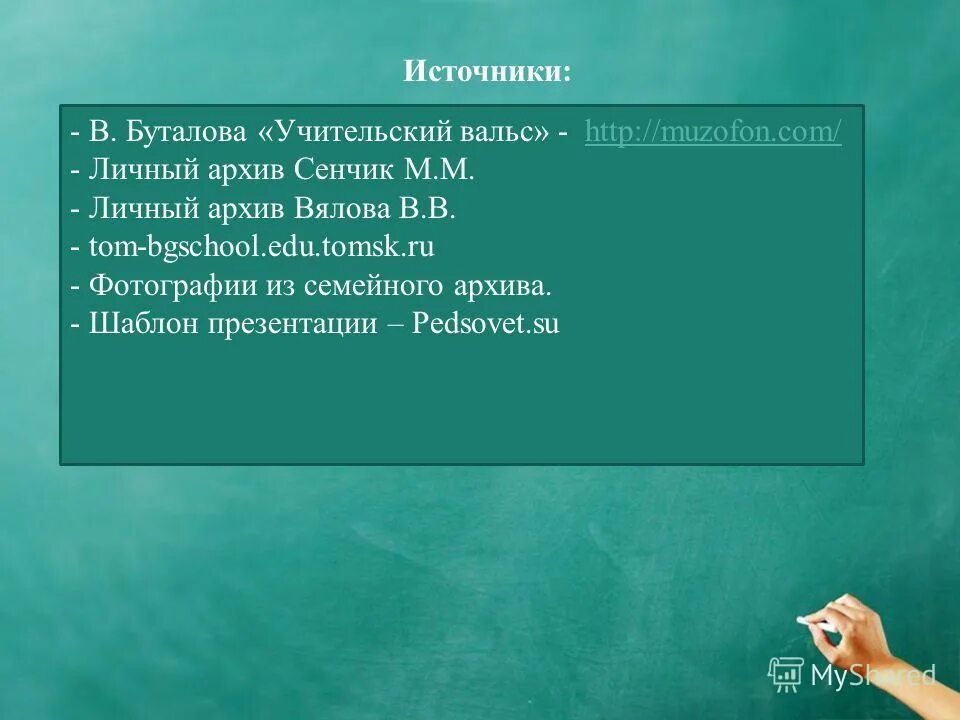 Источники:

- В. Буталова «Учительский вальс» - http://muzofon.com/
- Личный архив Сенчик М.М.
- Личный архив Вялова В.В.
- tom-bgschool.edu.tomsk.ru
- Фотографии из семейного архива.
- Шаблон презентации – Pedsovet.su

MyShared